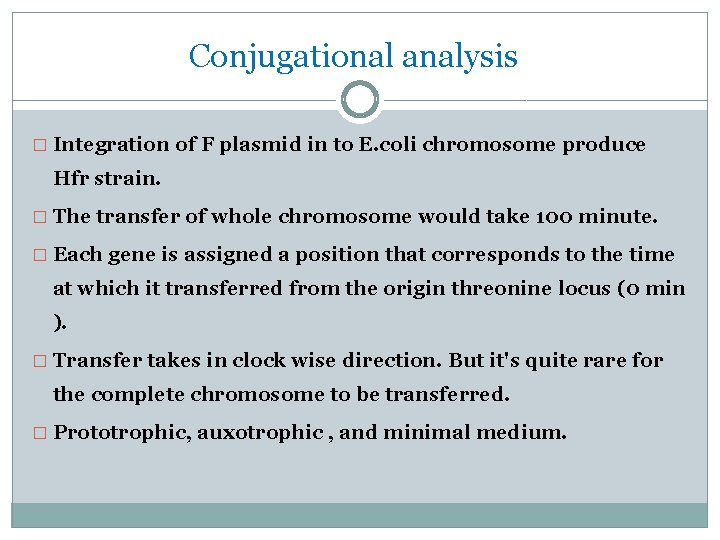 Conjugational analysis

□ Integration of F plasmid in to E.coli chromosome produce Hfr strain.

□ The transfer of whole chromosome would take 100 minute.

□ Each gene is assigned a position that corresponds to the time at which it transferred from the origin threonine locus (0 min ).

□ Transfer takes in clock wise direction. But it's quite rare for the complete chromosome to be transferred.

□ Prototrophic, auxotrophic , and minimal medium.